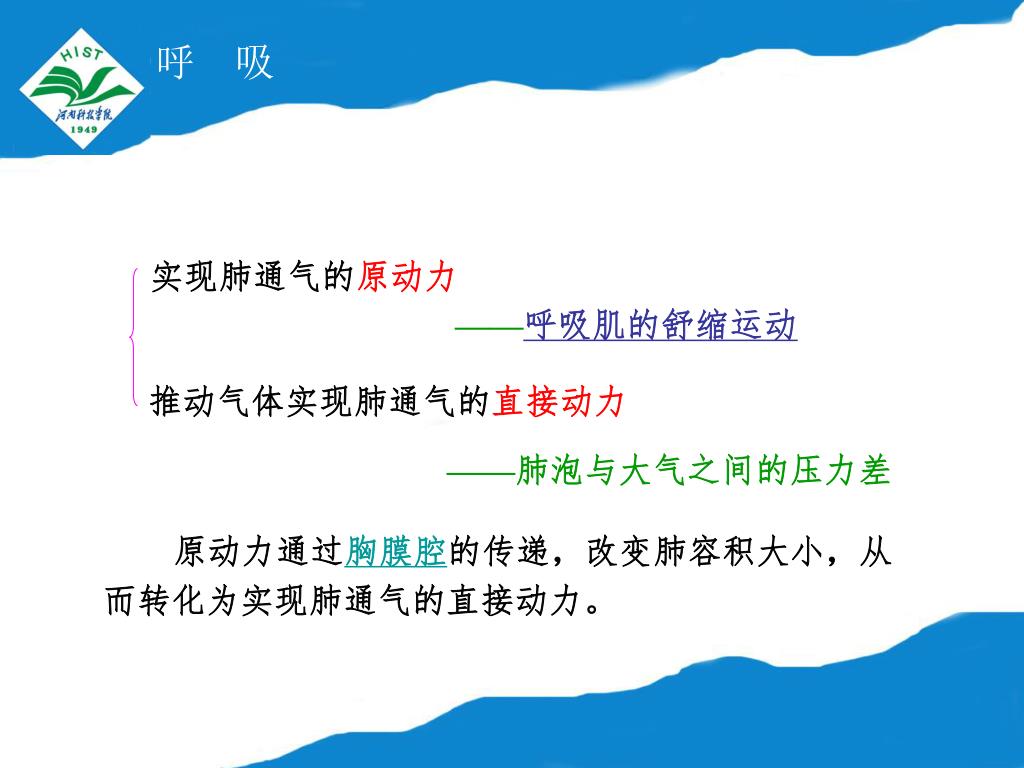 HIST
河南科技学院
1949

呼　吸

实现肺通气的原动力

——呼吸肌的舒缩运动

推动气体实现肺通气的直接动力

——肺泡与大气之间的压力差

原动力通过胸膜腔的传递，改变肺容积大小，从而转化为实现肺通气的直接动力。